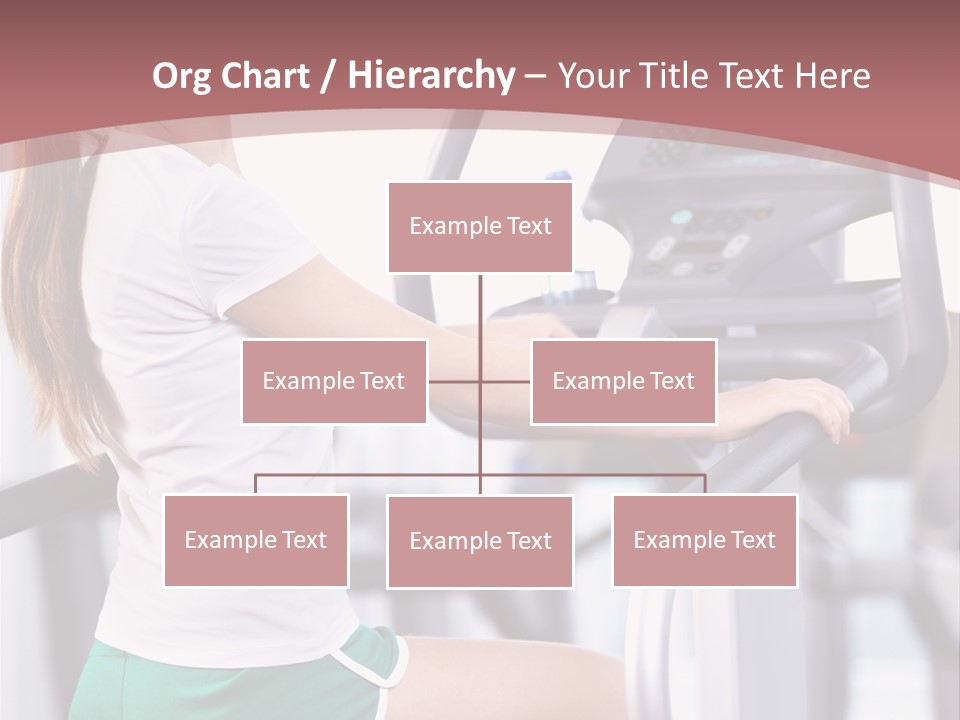 Org Chart / Hierarchy – Your Title Text Here

Example Text

Example Text

Example Text

Example Text

Example Text

Example Text